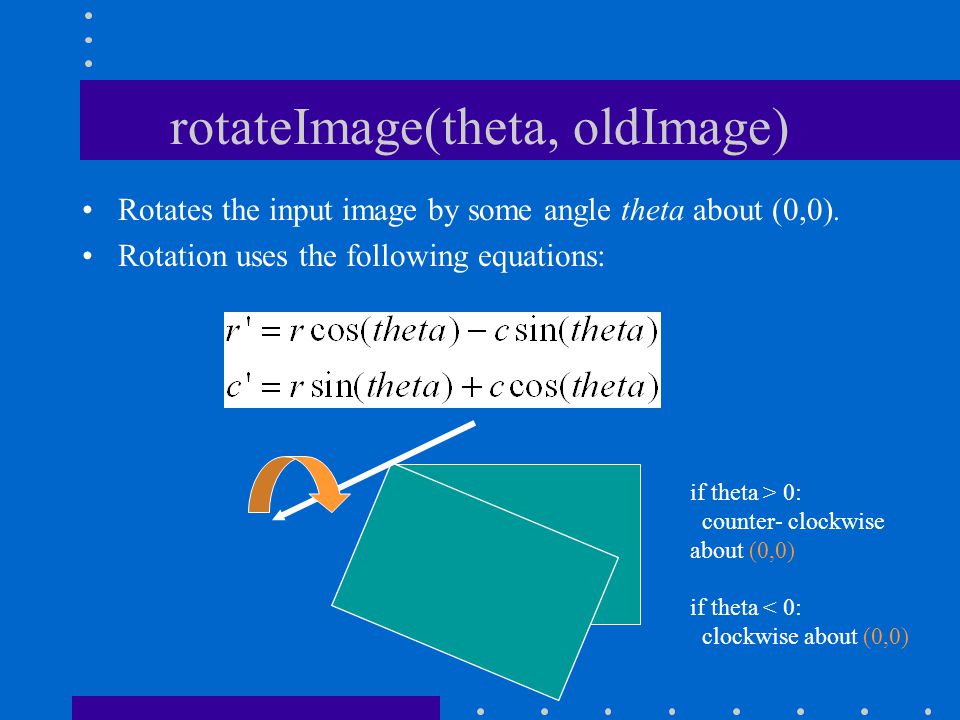 rotateImage(theta, oldImage)

• Rotates the input image by some angle *theta* about (0,0).
• Rotation uses the following equations:

$r' = r\cos(theta) - c\sin(theta)$
$c' = r\sin(theta) + c\cos(theta)$

if theta > 0:
counter- clockwise about (0,0)

if theta < 0:
clockwise about (0,0)